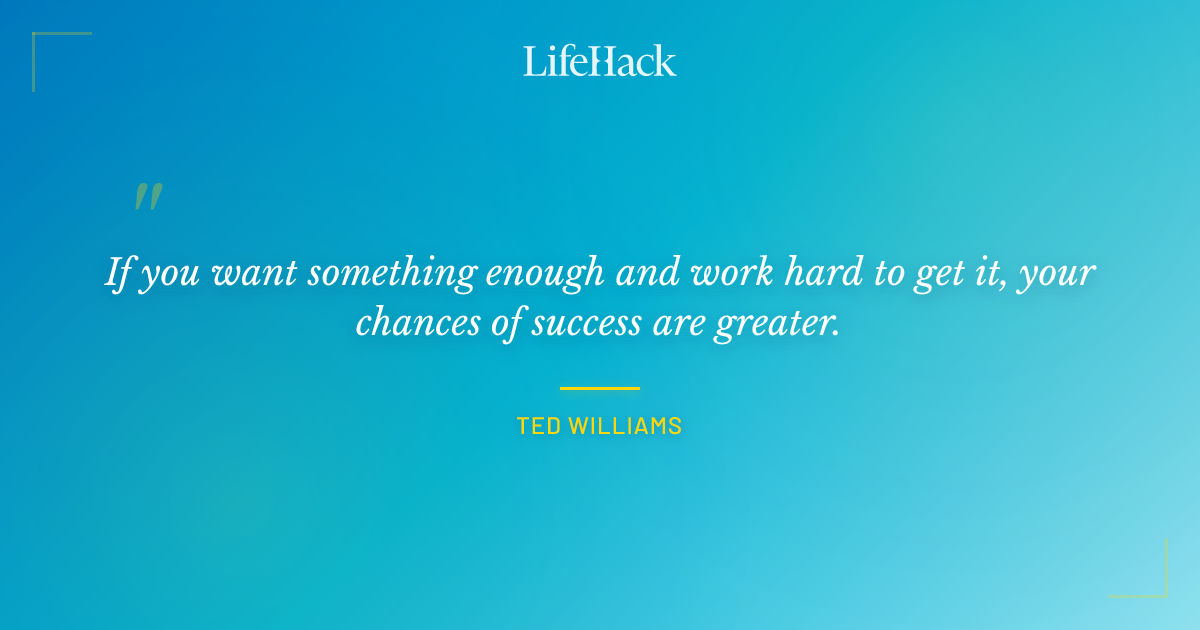 LifeHack

"

If you want something enough and work hard to get it, your chances of success are greater.

TED WILLIAMS